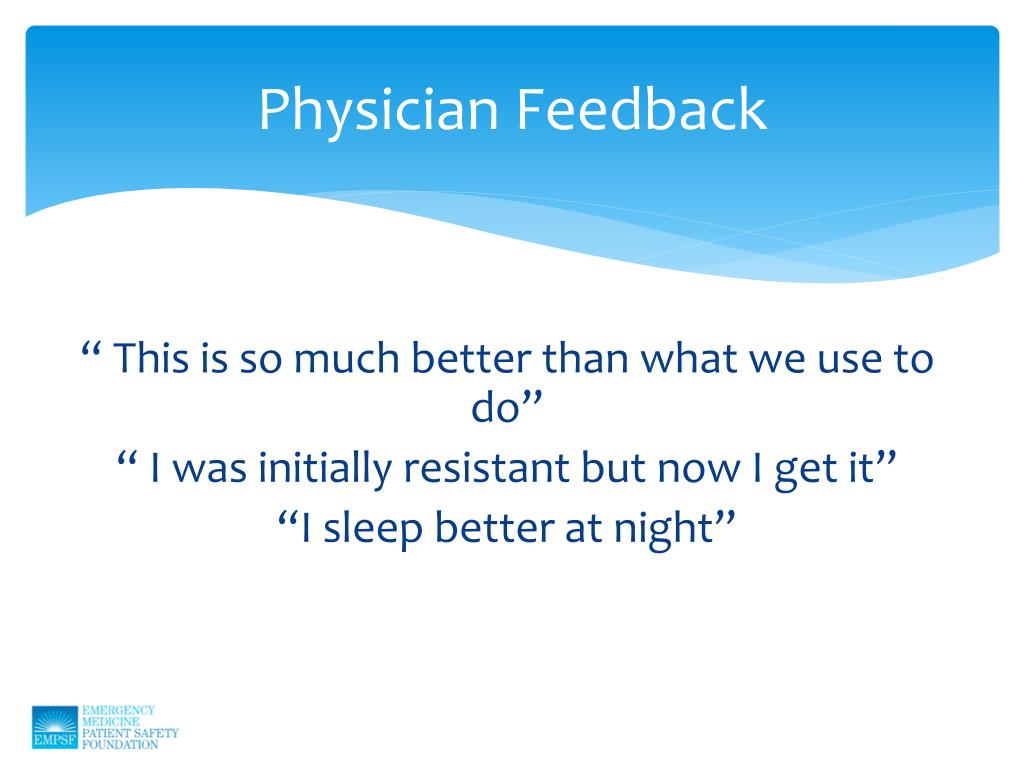 Physician Feedback

“ This is so much better than what we use to do”

“ I was initially resistant but now I get it”

“I sleep better at night”

EMPSF EMERGENCY MEDICINE PATIENT SAFETY FOUNDATION